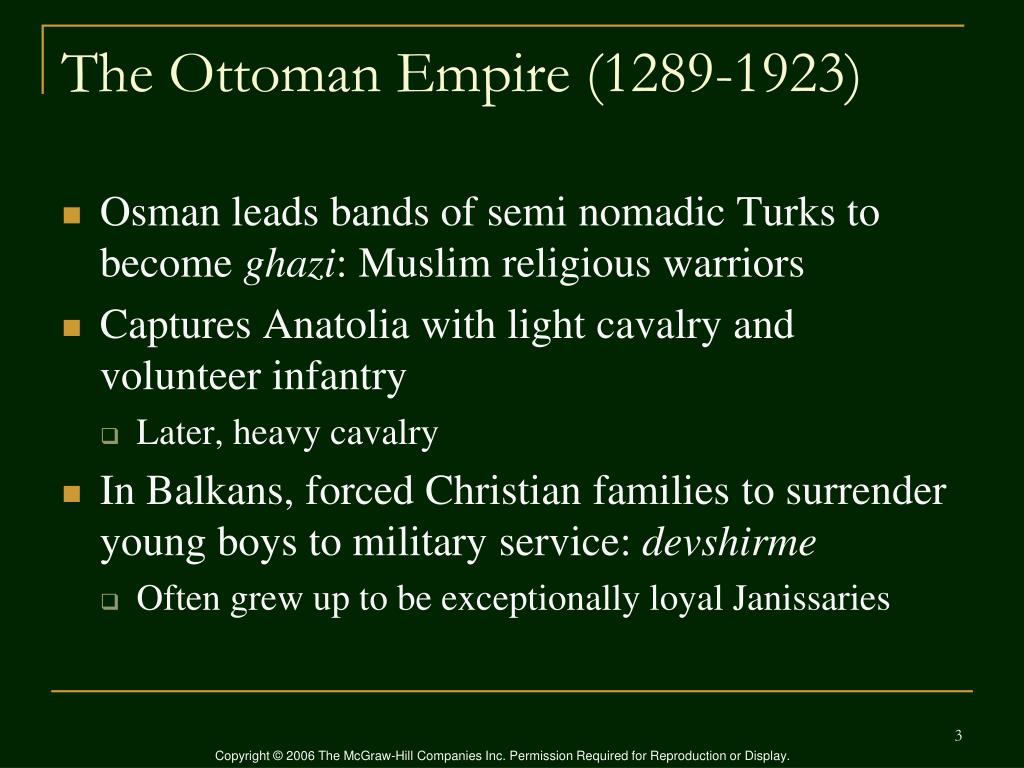 The Ottoman Empire (1289-1923)

- Osman leads bands of semi nomadic Turks to become ghazi: Muslim religious warriors
- Captures Anatolia with light cavalry and volunteer infantry
  - Later, heavy cavalry
- In Balkans, forced Christian families to surrender young boys to military service: devshirme
  - Often grew up to be exceptionally loyal Janissaries

3

Copyright © 2006 The McGraw-Hill Companies Inc. Permission Required for Reproduction or Display.